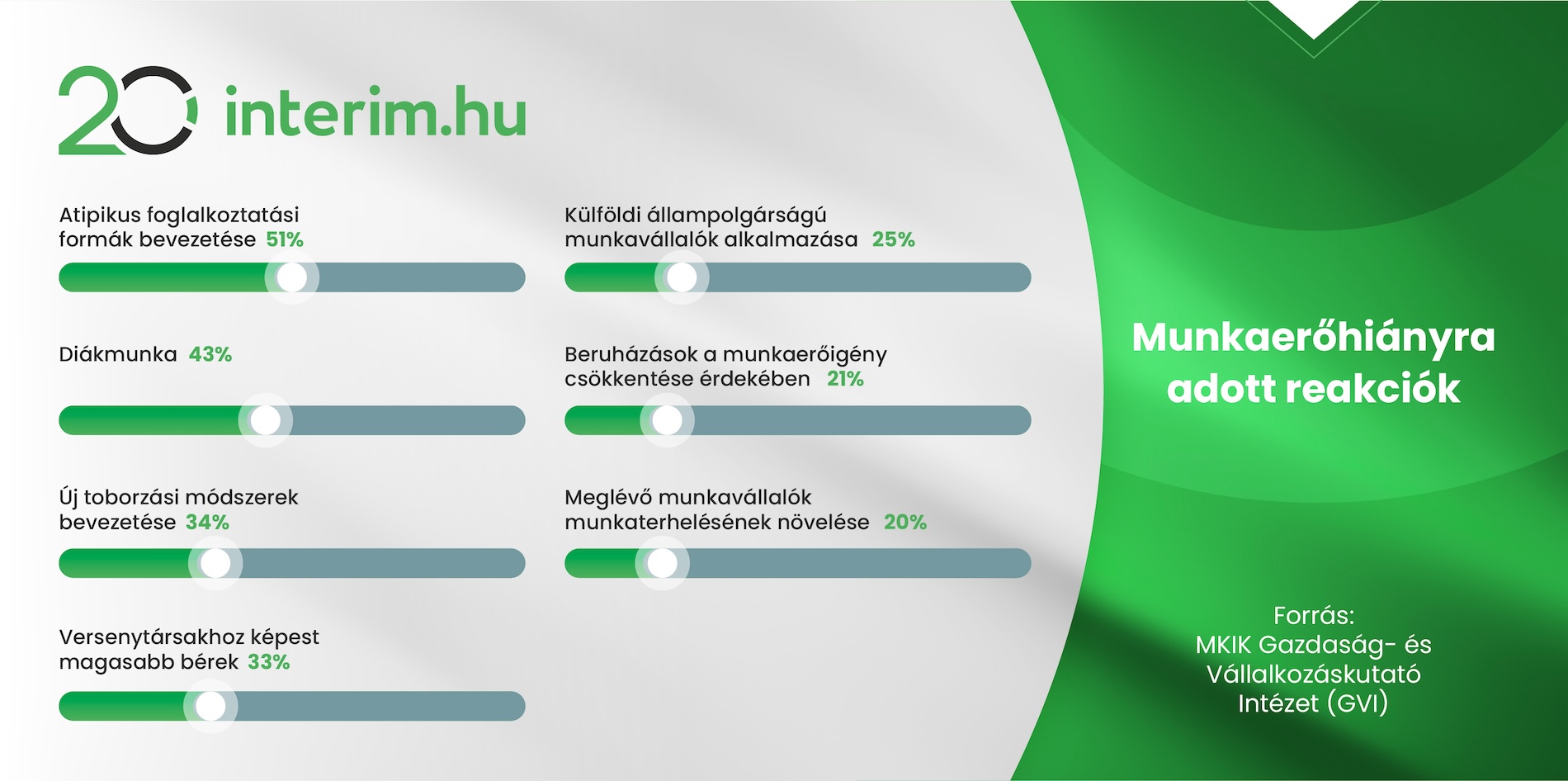 20 interim.hu

Atipikus foglalkoztatási formák bevezetése 51%

Diákmunka 43%

Új toborzási módszerek bevezetése 34%

Versenytársakhoz képest magasabb bérek 33%

Külföldi állampolgárságú munkavállalók alkalmazása 25%

Beruházások a munkaerőigény csökkentése érdekében 21%

Meglévő munkavállalók munkaterhelésének növelése 20%

Munkaerőhiányra adott reakciók

Forrás: MKIK Gazdaság- és Vállalkozáskutató Intézet (GVI)